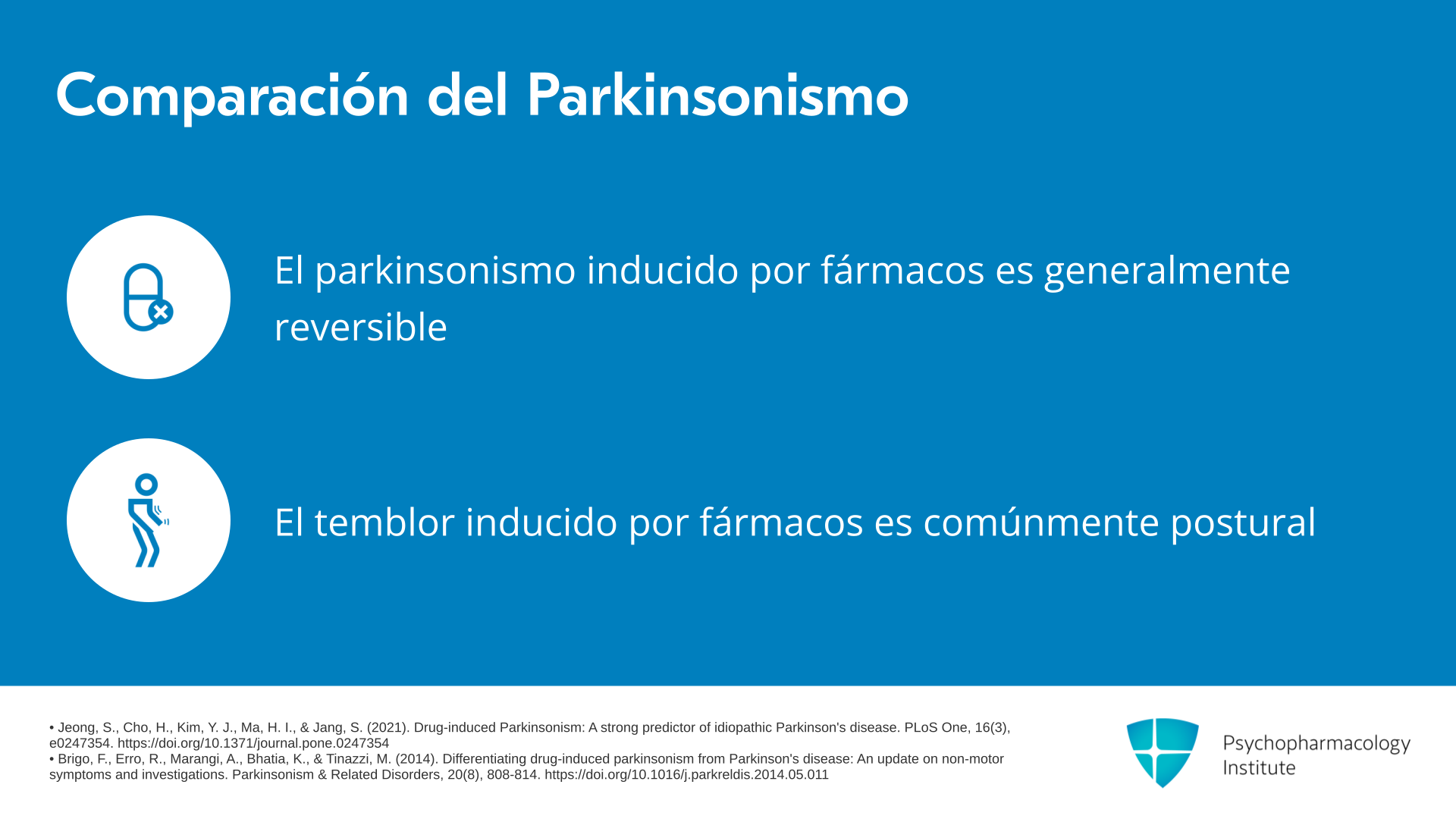 Comparación del Parkinsonismo

El parkinsonismo inducido por fármacos es generalmente reversible

El temblor inducido por fármacos es comúnmente postural

• Jeong, S., Cho, H., Kim, Y. J., Ma, H. I., & Jang, S. (2021). Drug-induced Parkinsonism: A strong predictor of idiopathic Parkinson's disease. PLoS One, 16(3), e0247354. https://doi.org/10.1371/journal.pone.0247354
• Brigo, F., Erro, R., Marangi, A., Bhatia, K., & Tinazzi, M. (2014). Differentiating drug-induced parkinsonism from Parkinson's disease: An update on non-motor symptoms and investigations. Parkinsonism & Related Disorders, 20(8), 808-814. https://doi.org/10.1016/j.parkreldis.2014.05.011

Psychopharmacology Institute